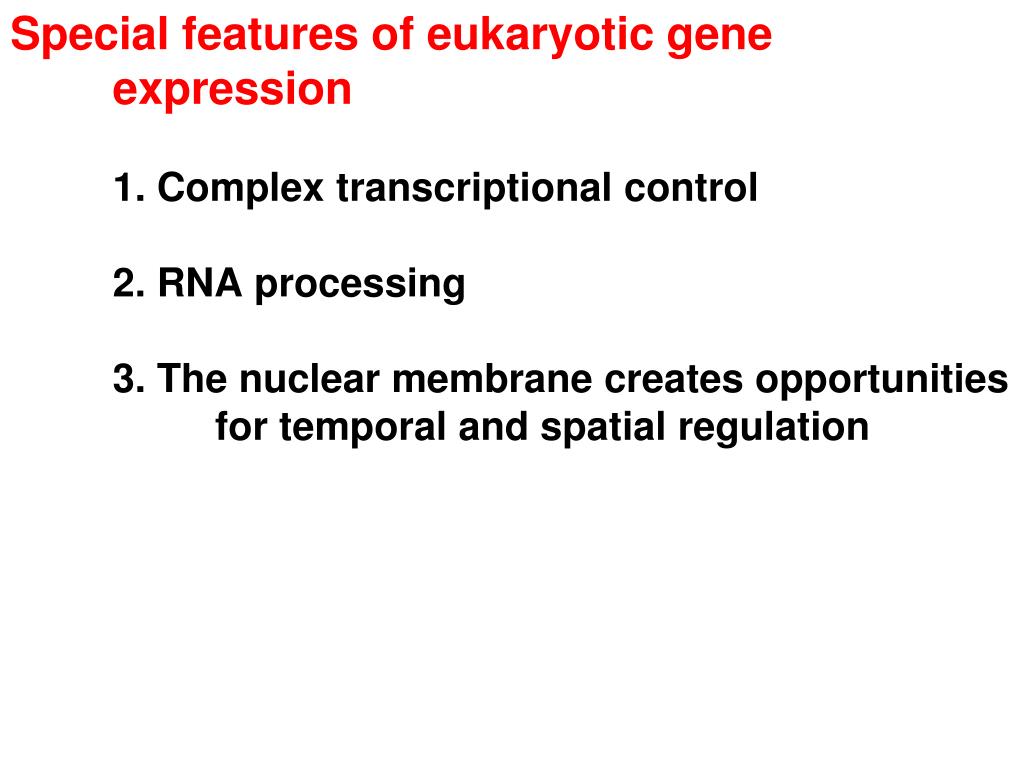 Special features of eukaryotic gene expression

1. Complex transcriptional control

2. RNA processing

3. The nuclear membrane creates opportunities for temporal and spatial regulation